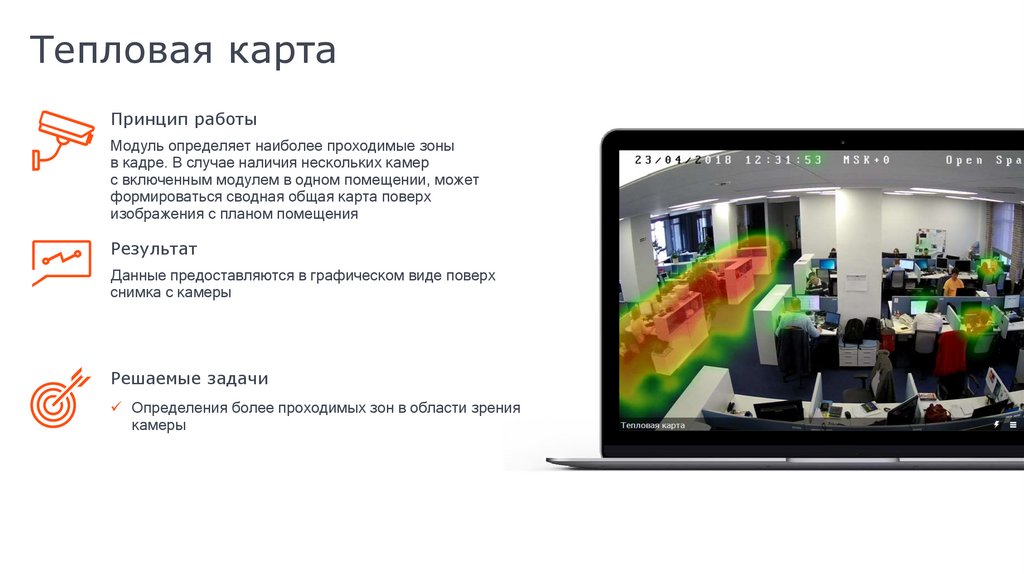 Тепловая карта

Принцип работы

Модуль определяет наиболее проходимые зоны в кадре. В случае наличия нескольких камер с включенным модулем в одном помещении, может формироваться сводная общая карта поверх изображения с планом помещения

Результат

Данные предоставляются в графическом виде поверх снимка с камеры

Решаемые задачи

✓ Определения более проходимых зон в области зрения камеры

23/04/2018 12:31:53 MSK+0 Open Spa

Тепловая карта